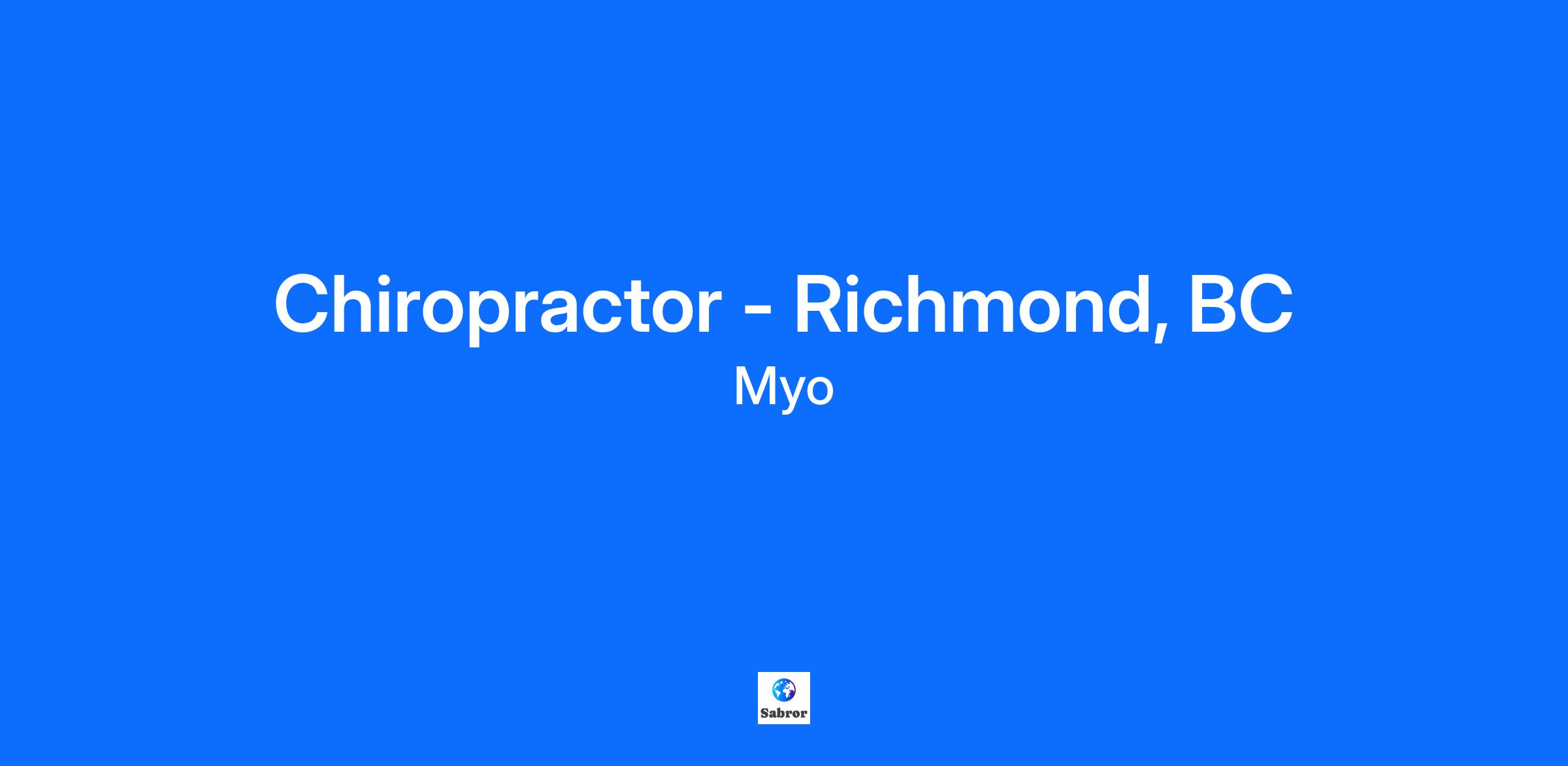 Chiropractor - Richmond, BC
Myo

Sabror